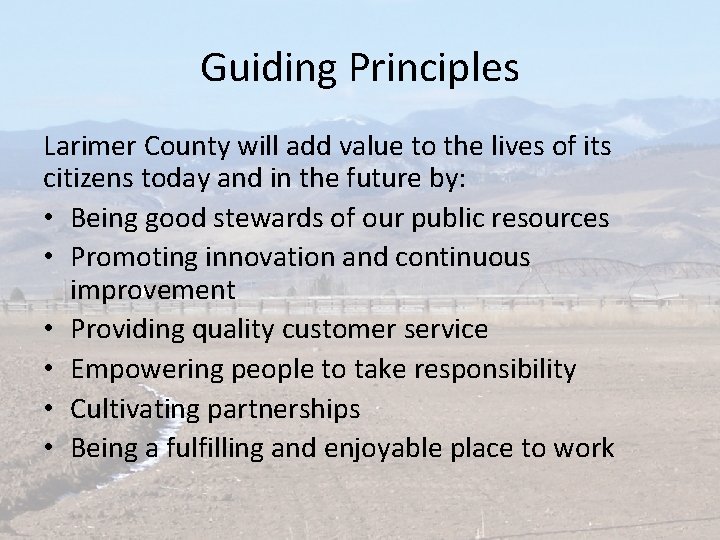 Guiding Principles

Larimer County will add value to the lives of its citizens today and in the future by:

• Being good stewards of our public resources
• Promoting innovation and continuous improvement
• Providing quality customer service
• Empowering people to take responsibility
• Cultivating partnerships
• Being a fulfilling and enjoyable place to work